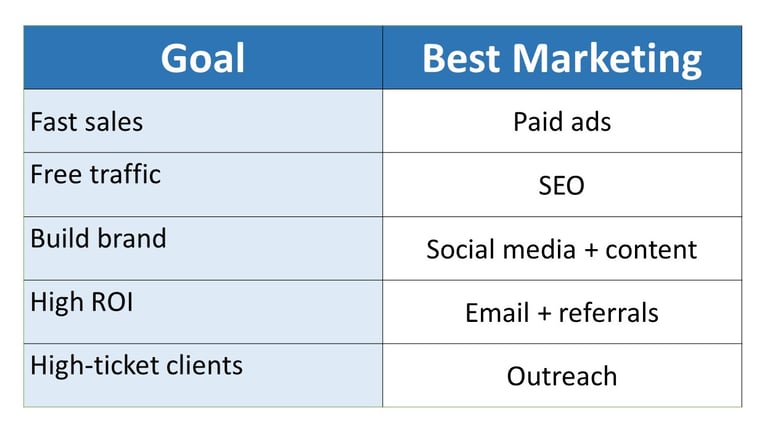 | Goal | Best Marketing |
|---|---|
| Fast sales | Paid ads |
| Free traffic | SEO |
| Build brand | Social media + content |
| High ROI | Email + referrals |
| High-ticket clients | Outreach |